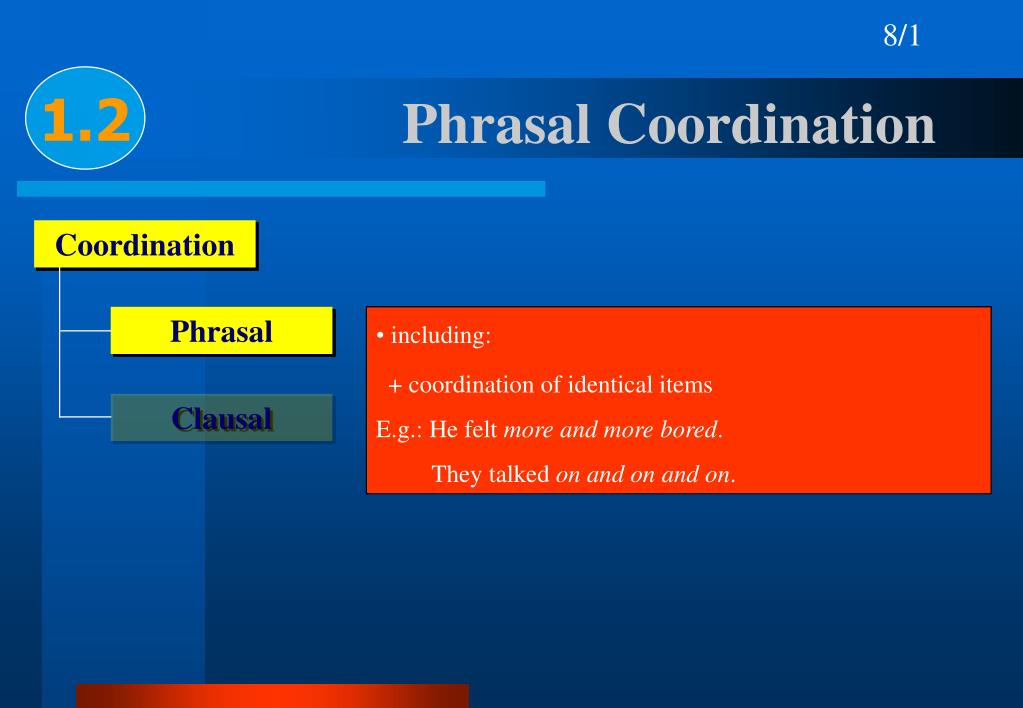 8/1

1.2

Phrasal Coordination

Coordination

Phrasal

Clausal

• including:

+ coordination of identical items

E.g.: He felt more and more bored.

They talked on and on and on.